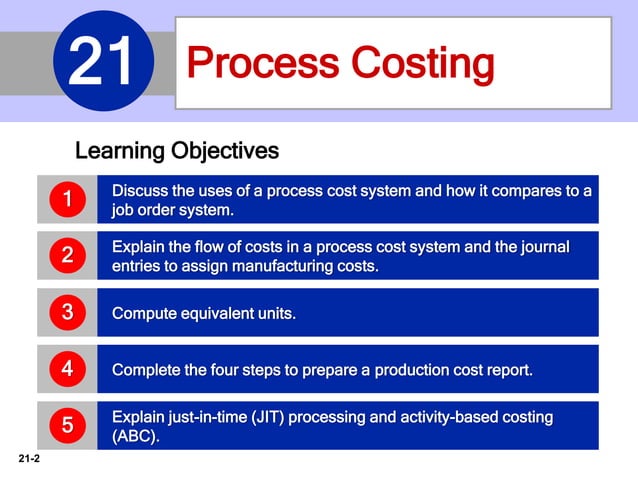 21

Process Costing

Learning Objectives

1 Discuss the uses of a process cost system and how it compares to a job order system.

2 Explain the flow of costs in a process cost system and the journal entries to assign manufacturing costs.

3 Compute equivalent units.

4 Complete the four steps to prepare a production cost report.

5 Explain just-in-time (JIT) processing and activity-based costing (ABC).

21-2